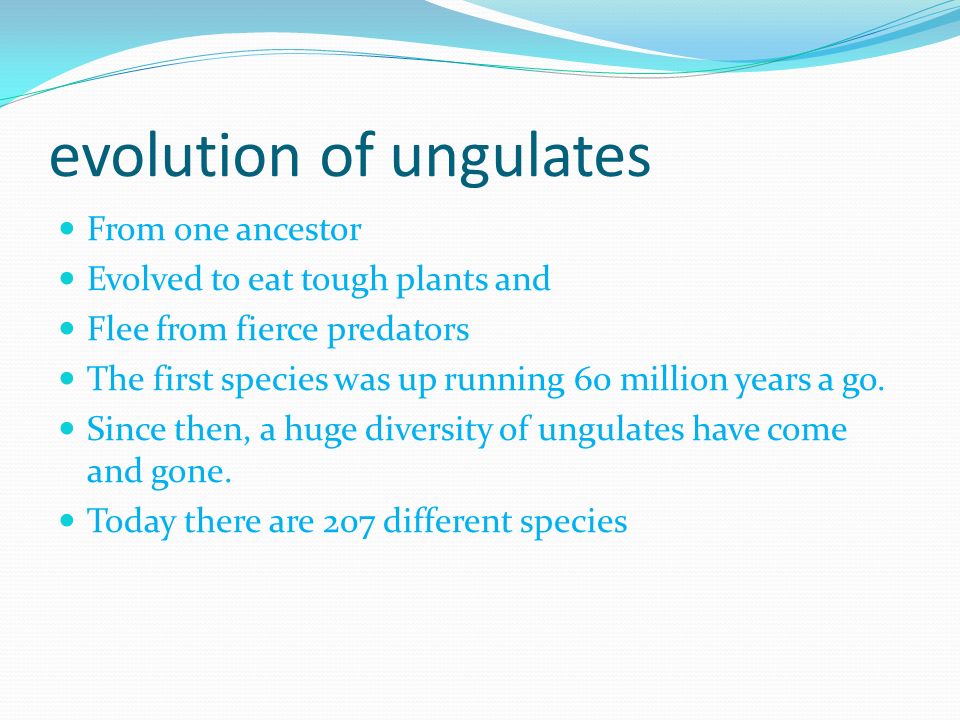 evolution of ungulates

- From one ancestor
- Evolved to eat tough plants and
- Flee from fierce predators
- The first species was up running 60 million years a go.
- Since then, a huge diversity of ungulates have come and gone.
- Today there are 207 different species